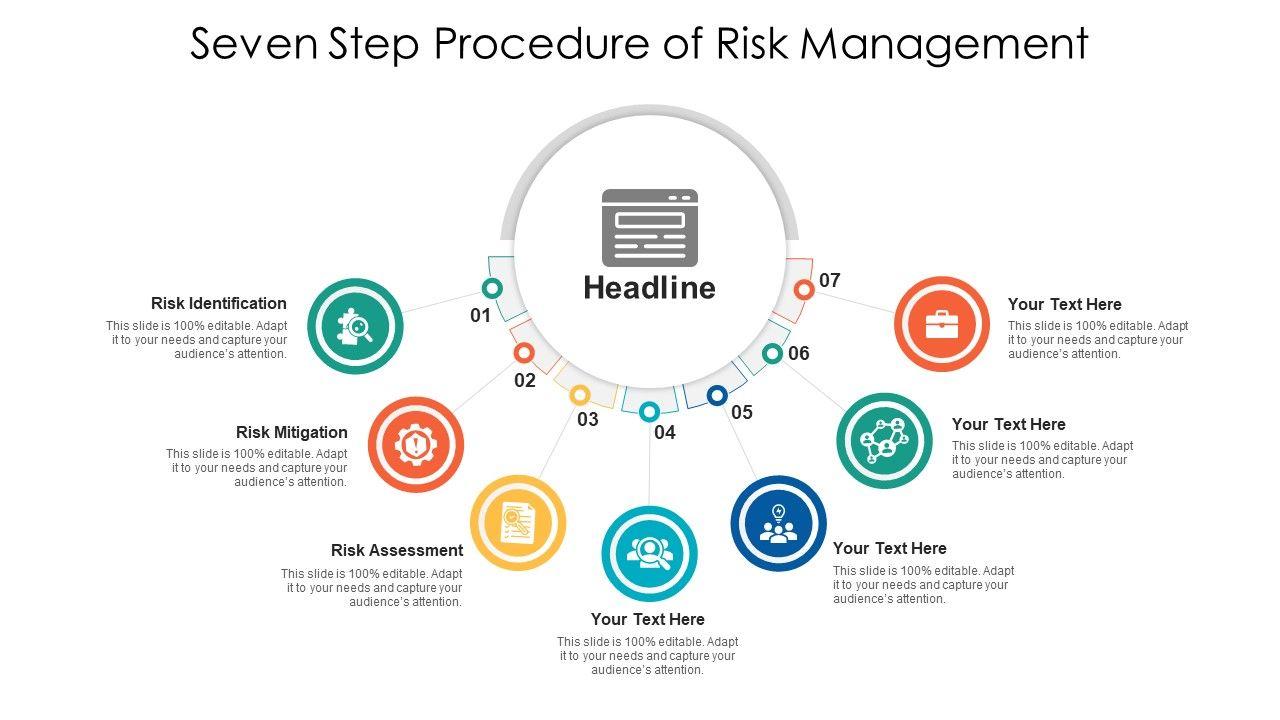 Seven Step Procedure of Risk Management

Headline

01

Risk Identification

This slide is 100% editable. Adapt it to your needs and capture your audience's attention.

02

Risk Mitigation

This slide is 100% editable. Adapt it to your needs and capture your audience's attention.

03

Risk Assessment

This slide is 100% editable. Adapt it to your needs and capture your audience's attention.

04

Your Text Here

This slide is 100% editable. Adapt it to your needs and capture your audience's attention.

05

Your Text Here

This slide is 100% editable. Adapt it to your needs and capture your audience's attention.

06

Your Text Here

This slide is 100% editable. Adapt it to your needs and capture your audience's attention.

07

Your Text Here

This slide is 100% editable. Adapt it to your needs and capture your audience's attention.